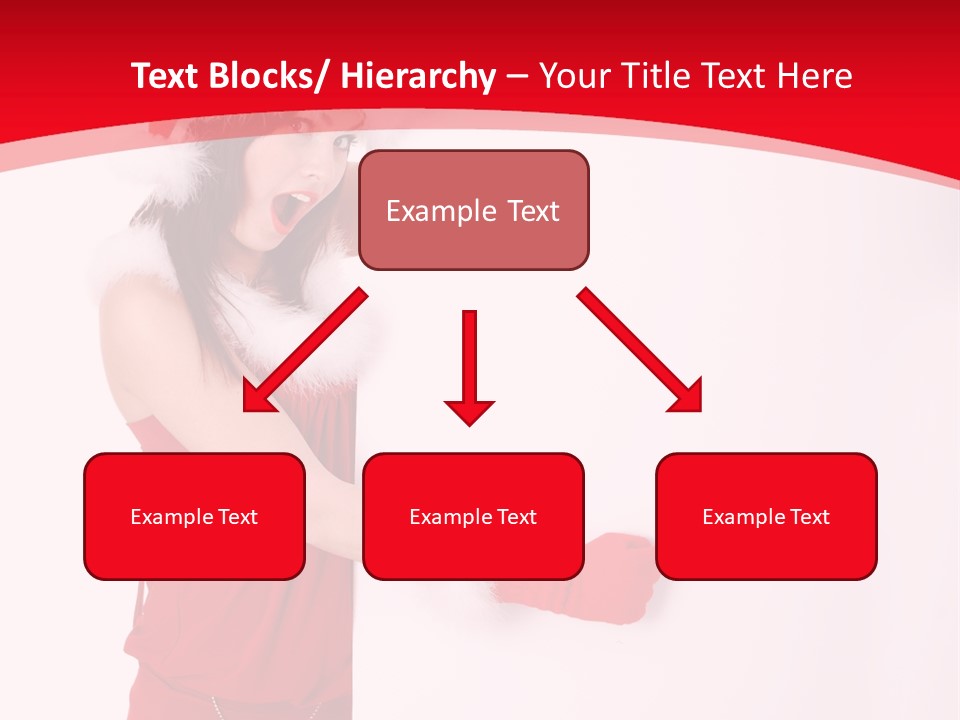 Text Blocks/ Hierarchy – Your Title Text Here

Example Text

Example Text

Example Text

Example Text